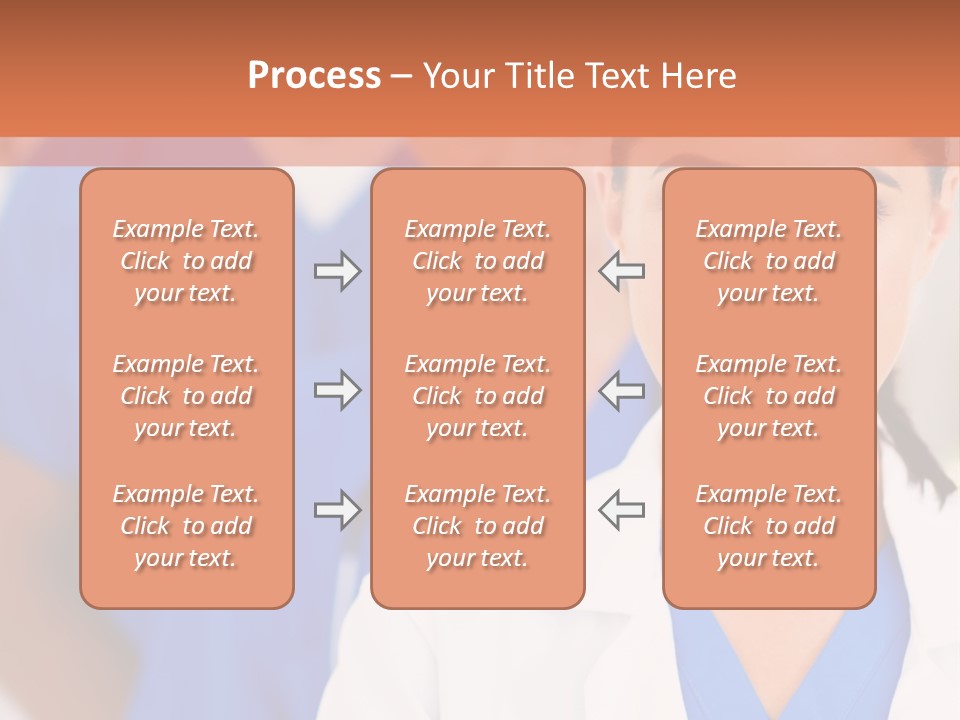 Process – Your Title Text Here

Example Text. Click to add your text.

Example Text. Click to add your text.

Example Text. Click to add your text.

Example Text. Click to add your text.

Example Text. Click to add your text.

Example Text. Click to add your text.

Example Text. Click to add your text.

Example Text. Click to add your text.

Example Text. Click to add your text.